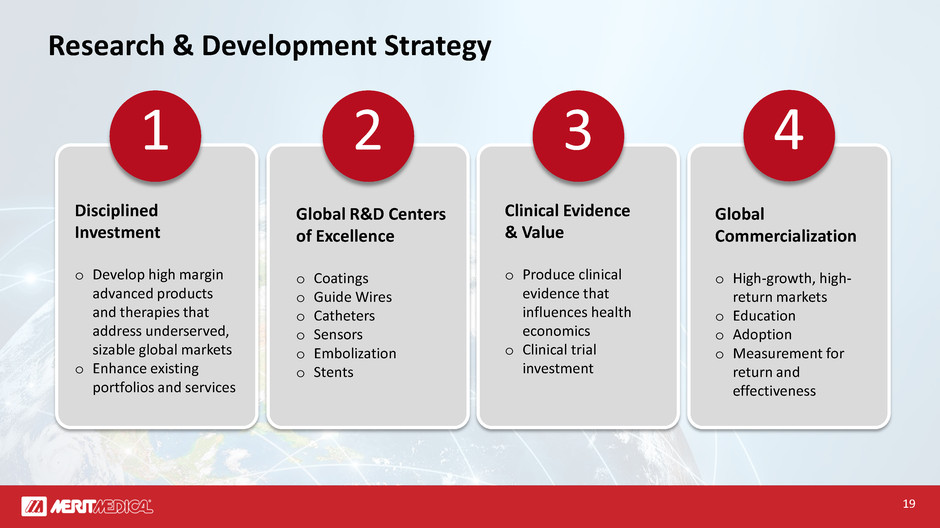 Research & Development Strategy

1

Disciplined Investment

o Develop high margin advanced products and therapies that address underserved, sizable global markets
o Enhance existing portfolios and services

2

Global R&D Centers of Excellence

o Coatings
o Guide Wires
o Catheters
o Sensors
o Embolization
o Stents

3

Clinical Evidence & Value

o Produce clinical evidence that influences health economics
o Clinical trial investment

4

Global Commercialization

o High-growth, high-return markets
o Education
o Adoption
o Measurement for return and effectiveness

MERITMEDICAL

19